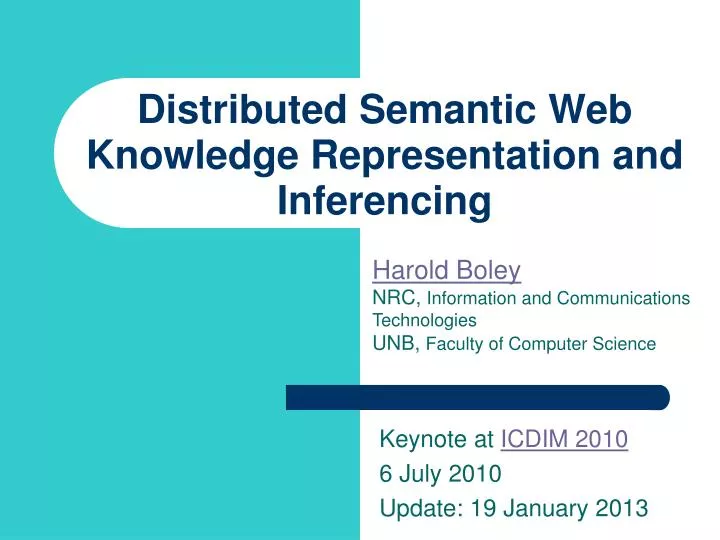 Distributed Semantic Web Knowledge Representation and Inferencing

Harold Boley
NRC, Information and Communications Technologies
UNB, Faculty of Computer Science

Keynote at ICDIM 2010
6 July 2010
Update: 19 January 2013